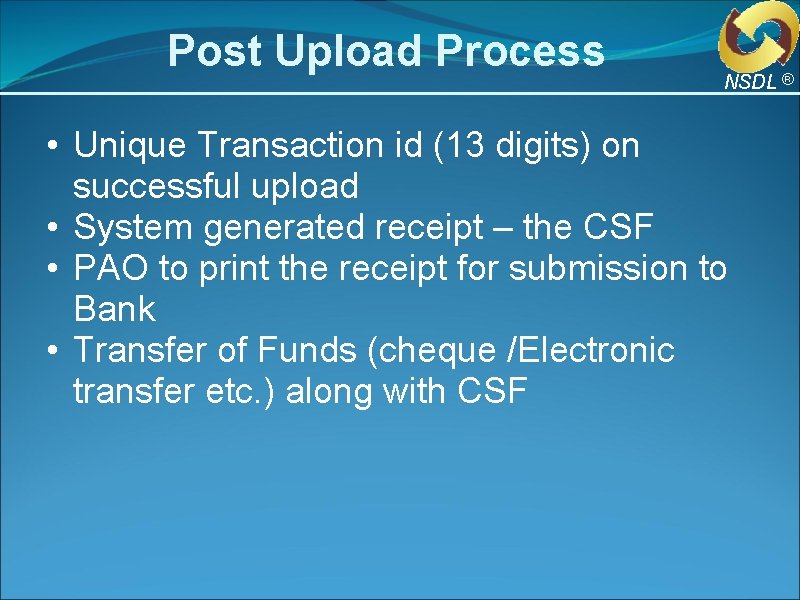 Post Upload Process

NSDL ®

• Unique Transaction id (13 digits) on successful upload
• System generated receipt – the CSF
• PAO to print the receipt for submission to Bank
• Transfer of Funds (cheque /Electronic transfer etc.) along with CSF